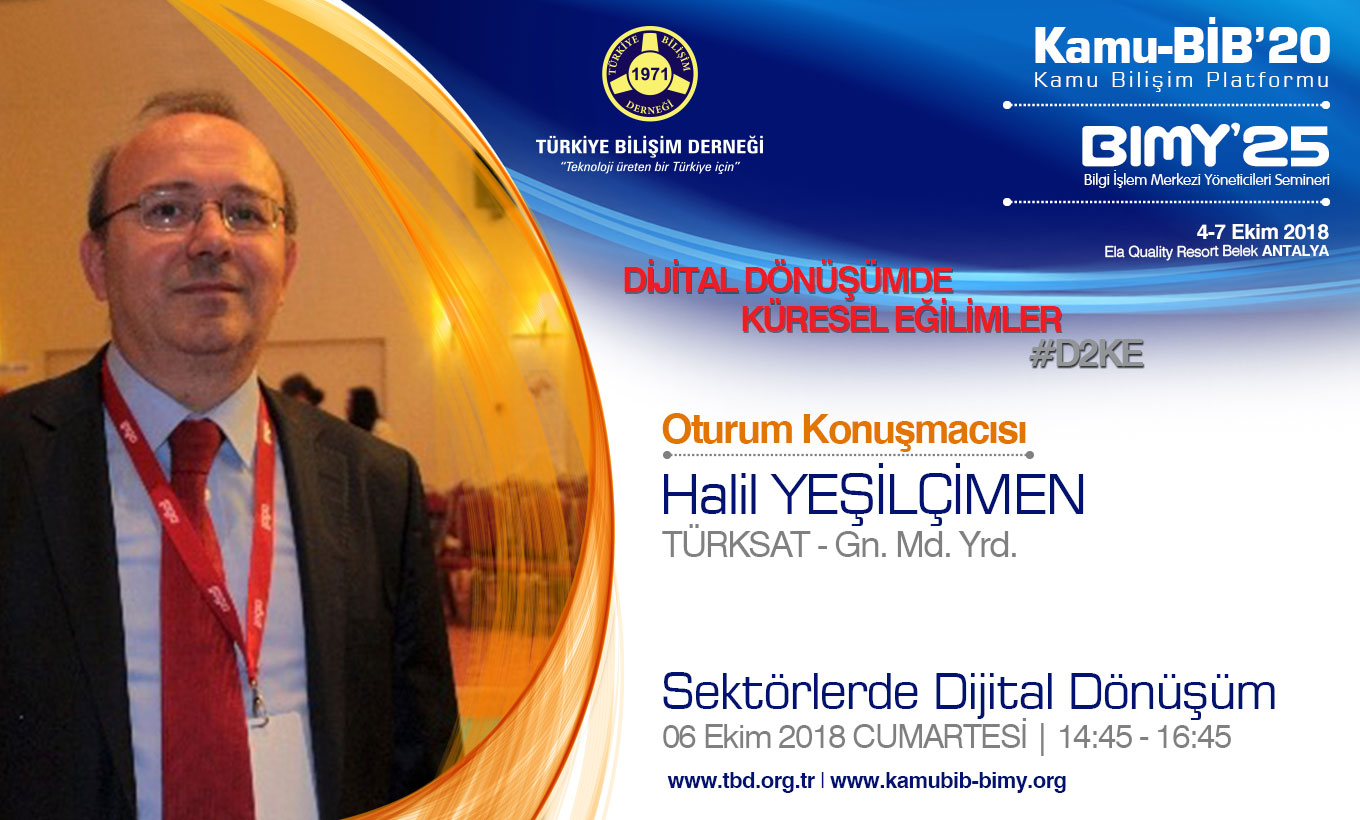 TÜRKİYE BİLİŞİM DERNEĞİ 1971

TÜRKİYE BİLİŞİM DERNEĞİ
"Teknoloji üreten bir Türkiye için"

Kamu-BİB'20
Kamu Bilişim Platformu

BIMY'25
Bilgi İşlem Merkezi Yöneticileri Semineri

4-7 Ekim 2018
Ela Quality Resort Belek ANTALYA

DİJİTAL DÖNÜŞÜMDE
KÜRESEL EĞİLİMLER
#D2KE

Oturum Konuşmacısı
Halil YEŞİLÇİMEN
TÜRKSAT - Gn. Md. Yrd.

Sektörlerde Dijital Dönüşüm
06 Ekim 2018 CUMARTESİ | 14:45 - 16:45

www.tbd.org.tr | www.kamubib-bimy.org